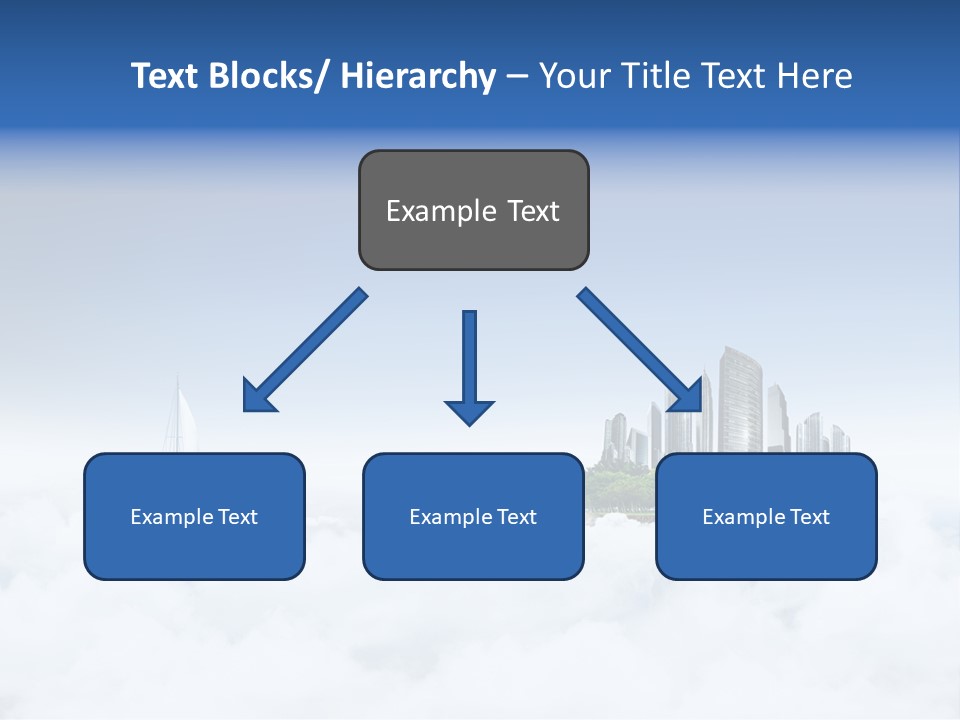 Text Blocks/ Hierarchy – Your Title Text Here

Example Text

Example Text

Example Text

Example Text